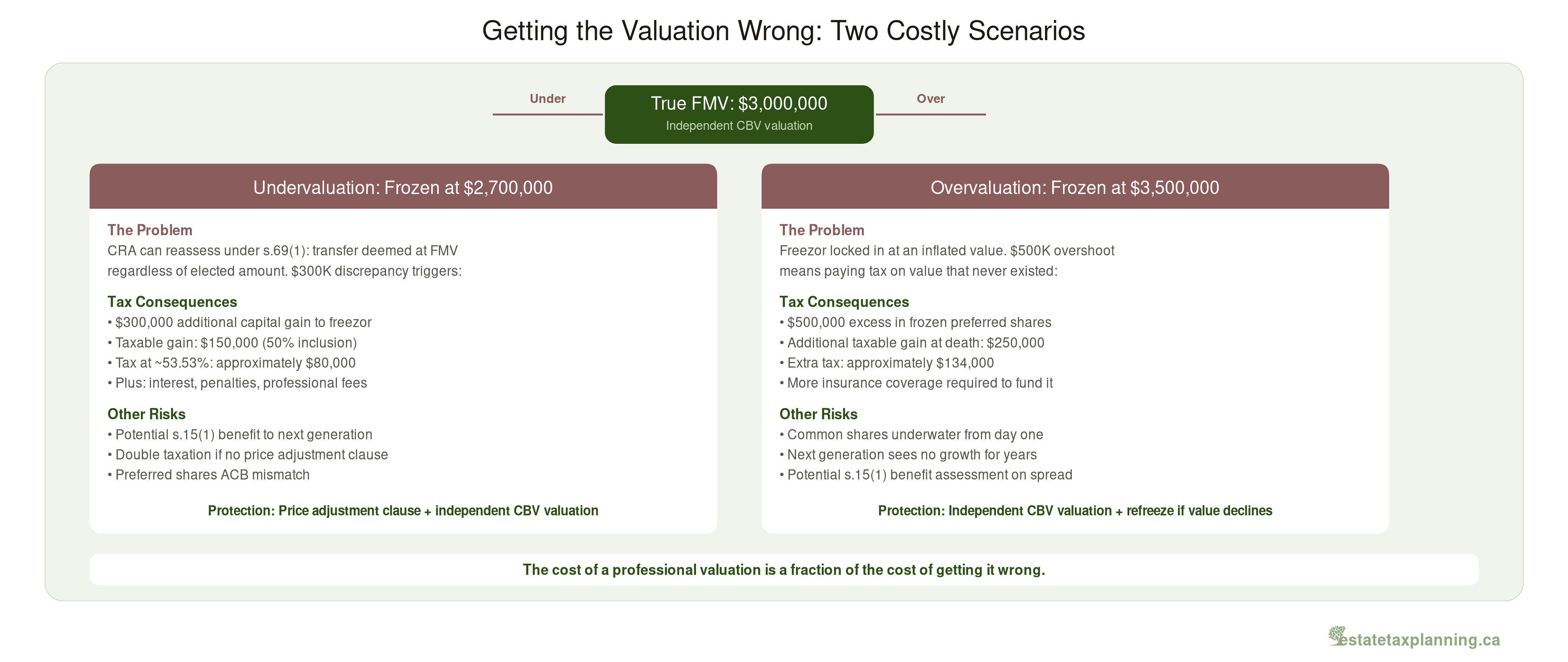 Getting the Valuation Wrong: Two Costly Scenarios

Under

True FMV: \$3,000,000
Independent CBV valuation

Over

Undervaluation: Frozen at \$2,700,000

The Problem
CRA can reassess under s.69(1): transfer deemed at FMV regardless of elected amount. \$300K discrepancy triggers:

Tax Consequences
• \$300,000 additional capital gain to freezor
• Taxable gain: \$150,000 (50% inclusion)
• Tax at ~53.53%: approximately \$80,000
• Plus: interest, penalties, professional fees

Other Risks
• Potential s.15(1) benefit to next generation
• Double taxation if no price adjustment clause
• Preferred shares ACB mismatch

Protection: Price adjustment clause + independent CBV valuation

Overvaluation: Frozen at \$3,500,000

The Problem
Freezor locked in at an inflated value. \$500K overshoot means paying tax on value that never existed:

Tax Consequences
• \$500,000 excess in frozen preferred shares
• Additional taxable gain at death: \$250,000
• Extra tax: approximately \$134,000
• More insurance coverage required to fund it

Other Risks
• Common shares underwater from day one
• Next generation sees no growth for years
• Potential s.15(1) benefit assessment on spread

Protection: Independent CBV valuation + refreeze if value declines

The cost of a professional valuation is a fraction of the cost of getting it wrong.

estatetaxplanning.ca